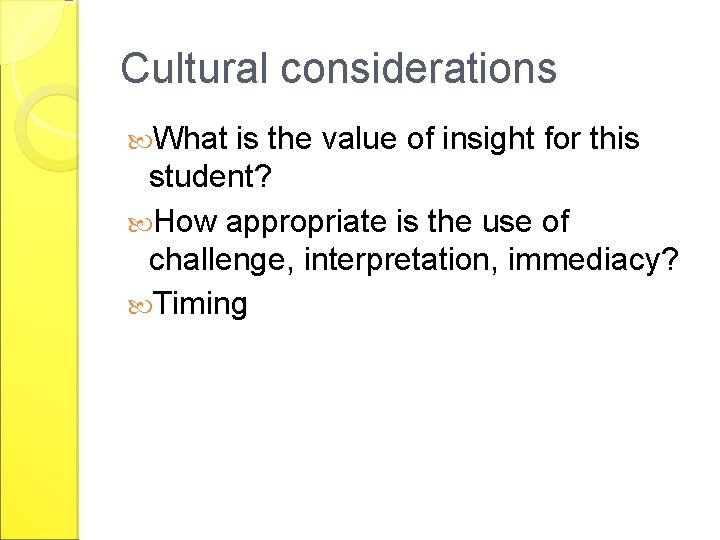 Cultural considerations

What is the value of insight for this student?

How appropriate is the use of challenge, interpretation, immediacy?

Timing